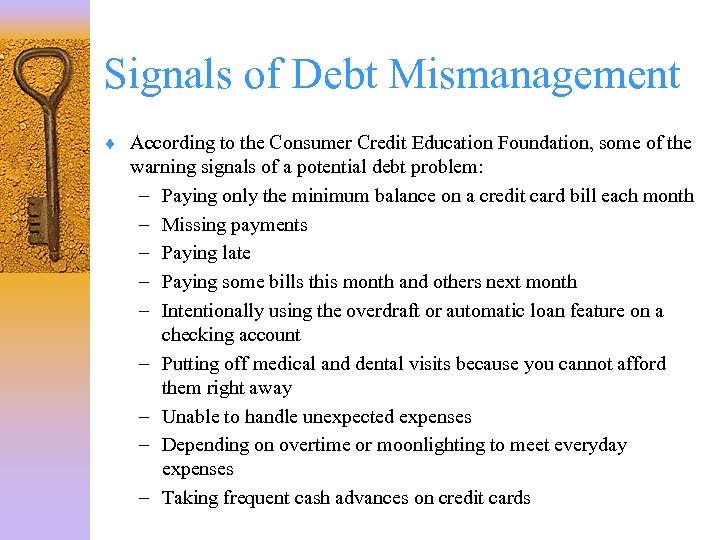 Signals of Debt Mismanagement

♦ According to the Consumer Credit Education Foundation, some of the warning signals of a potential debt problem:
– Paying only the minimum balance on a credit card bill each month
– Missing payments
– Paying late
– Paying some bills this month and others next month
– Intentionally using the overdraft or automatic loan feature on a checking account
– Putting off medical and dental visits because you cannot afford them right away
– Unable to handle unexpected expenses
– Depending on overtime or moonlighting to meet everyday expenses
– Taking frequent cash advances on credit cards